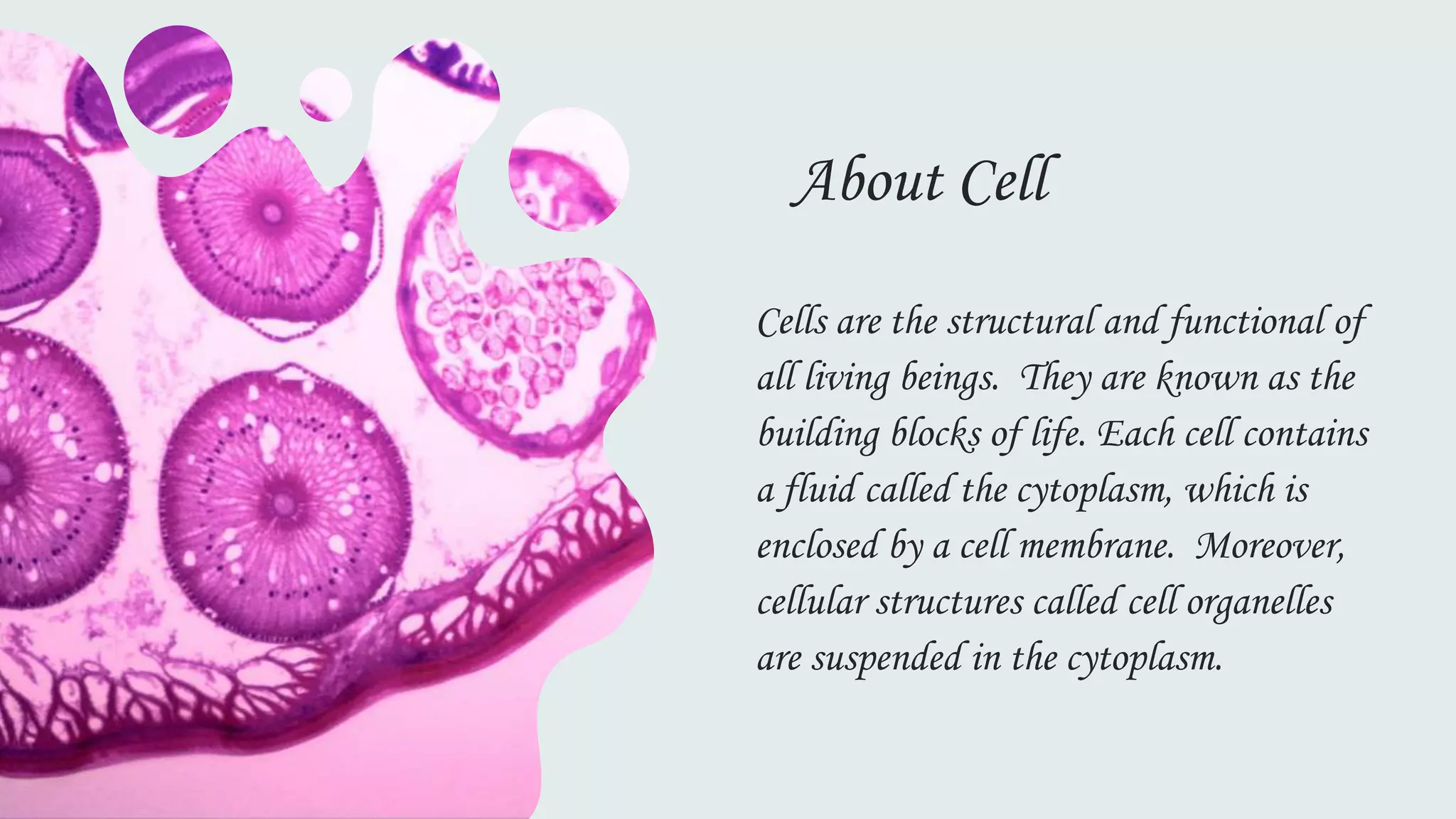 About Cell

Cells are the structural and functional of all living beings. They are known as the building blocks of life. Each cell contains a fluid called the cytoplasm, which is enclosed by a cell membrane. Moreover, cellular structures called cell organelles are suspended in the cytoplasm.